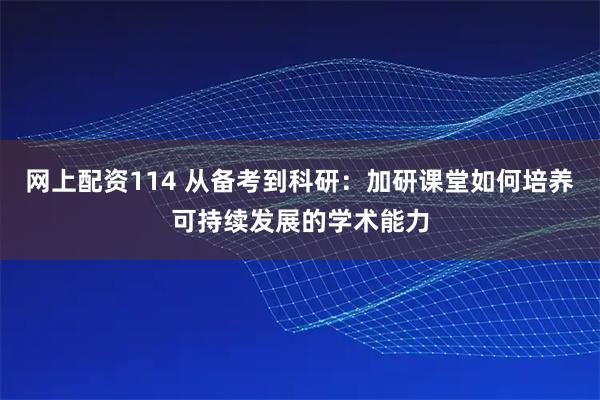 网上配资114 从备考到科研：加研课堂如何培养可持续发展的学术能力